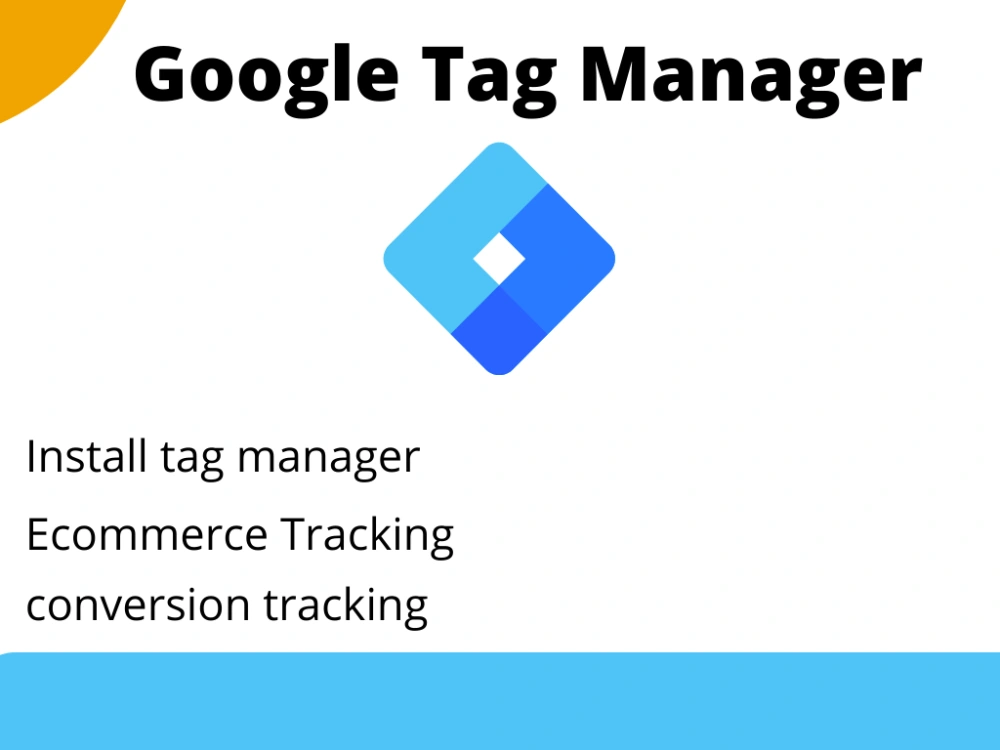 Google Tag Manager

Install tag manager

Ecommerce Tracking

conversion tracking